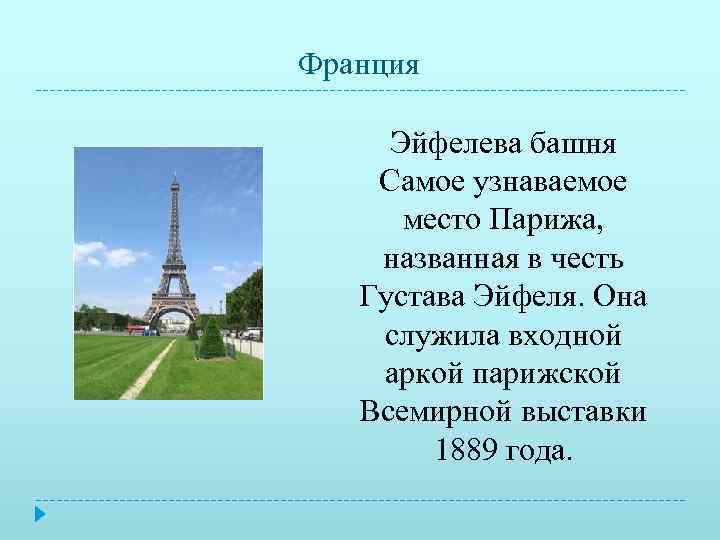 Франция

Эйфелева башня Самое узнаваемое место Парижа, названная в честь Густава Эйфеля. Она служила входной аркой парижской Всемирной выставки 1889 года.